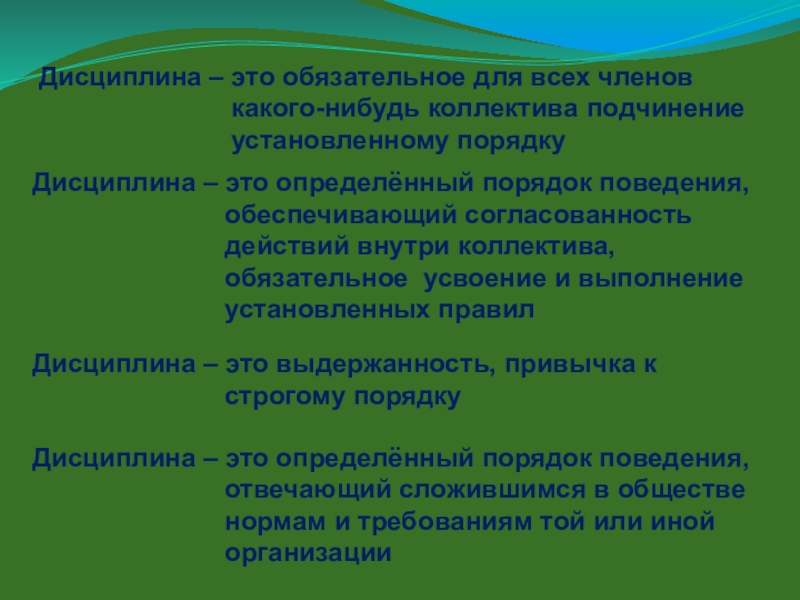 Дисциплина – это обязательное для всех членов какого-нибудь коллектива подчинение установленному порядку

Дисциплина – это определённый порядок поведения, обеспечивающий согласованность действий внутри коллектива, обязательное усвоение и выполнение установленных правил

Дисциплина – это выдержанность, привычка к строгому порядку

Дисциплина – это определённый порядок поведения, отвечающий сложившимся в обществе нормам и требованиям той или иной организации